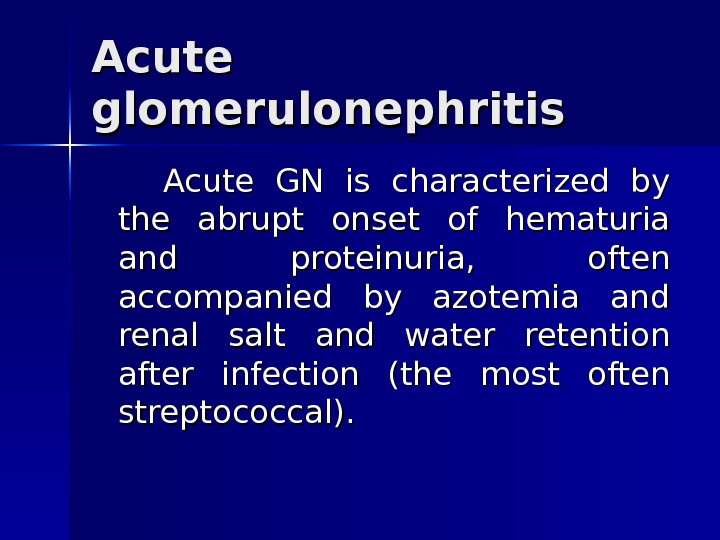 Acute glomerulonephritis

Acute GN is characterized by the abrupt onset of hematuria and proteinuria, often accompanied by azotemia and renal salt and water retention after infection (the most often streptococcal).